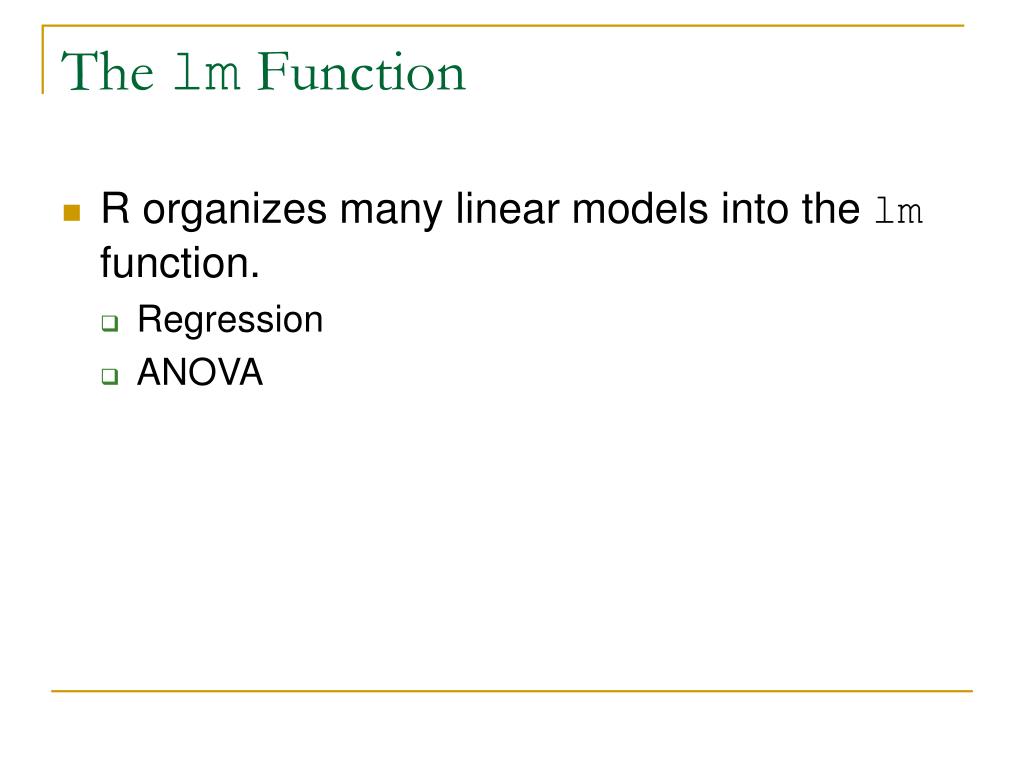 The lm Function

R organizes many linear models into the lm function.

Regression

ANOVA